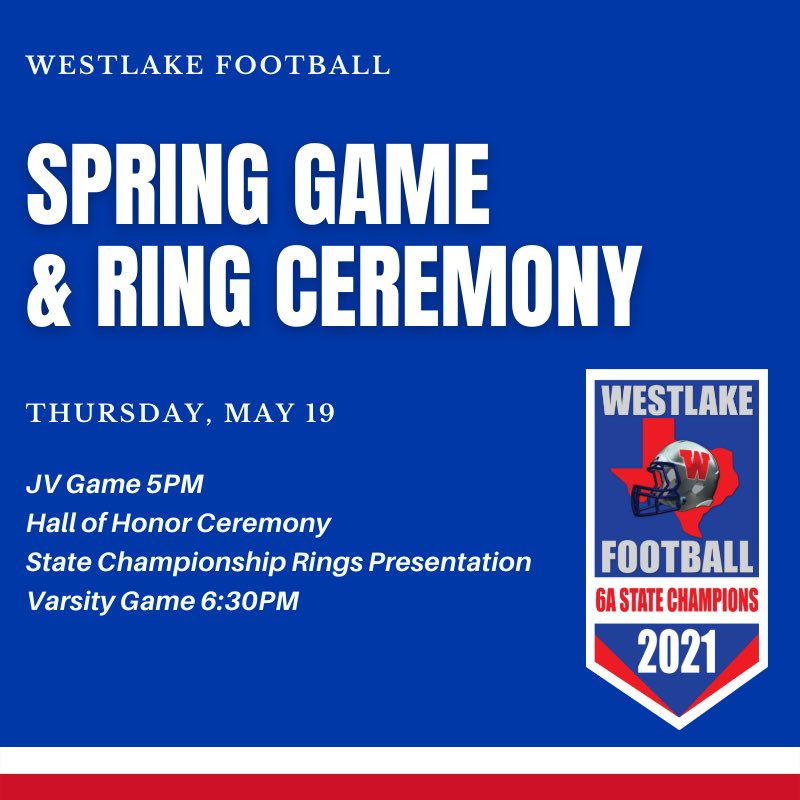 WESTLAKE FOOTBALL

SPRING GAME & RING CEREMONY

THURSDAY, MAY 19

JV Game 5PM
Hall of Honor Ceremony
State Championship Rings Presentation
Varsity Game 6:30PM

WESTLAKE
W
FOOTBALL
6A STATE CHAMPIONS
2021